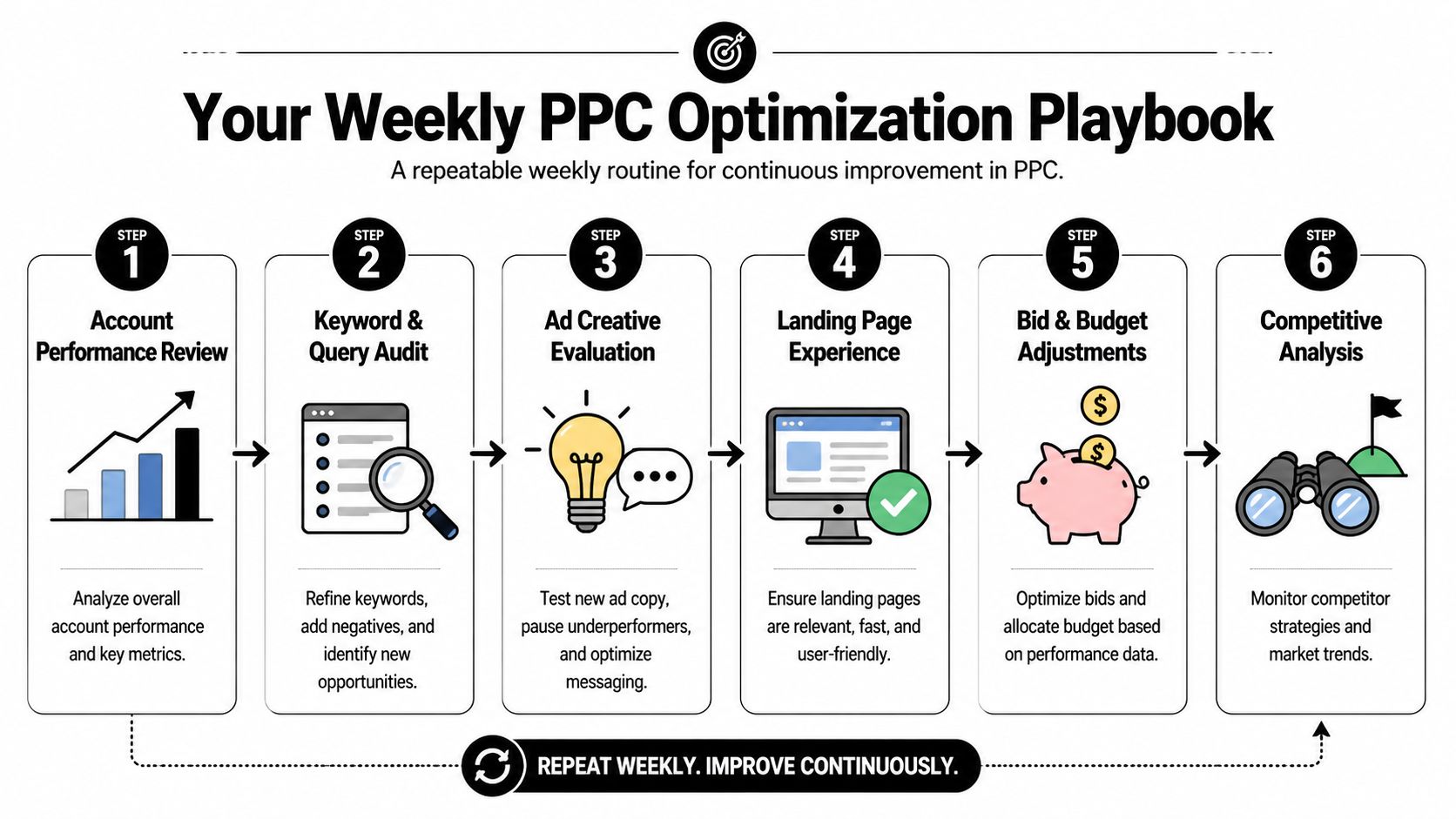 Your Weekly PPC Optimization Playbook

A repeatable weekly routine for continuous improvement in PPC.

STEP 1

Account Performance Review

Analyze overall account performance and key metrics.

STEP 2

Keyword & Query Audit

Refine keywords, add negatives, and identify new opportunities.

STEP 3

Ad Creative Evaluation

Test new ad copy, pause underperformers, and optimize messaging.

STEP 4

Landing Page Experience

Ensure landing pages are relevant, fast, and user-friendly.

STEP 5

Bid & Budget Adjustments

$ $

Optimize bids and allocate budget based on performance data.

STEP 6

Competitive Analysis

Monitor competitor strategies and market trends.

REPEAT WEEKLY. IMPROVE CONTINUOUSLY.